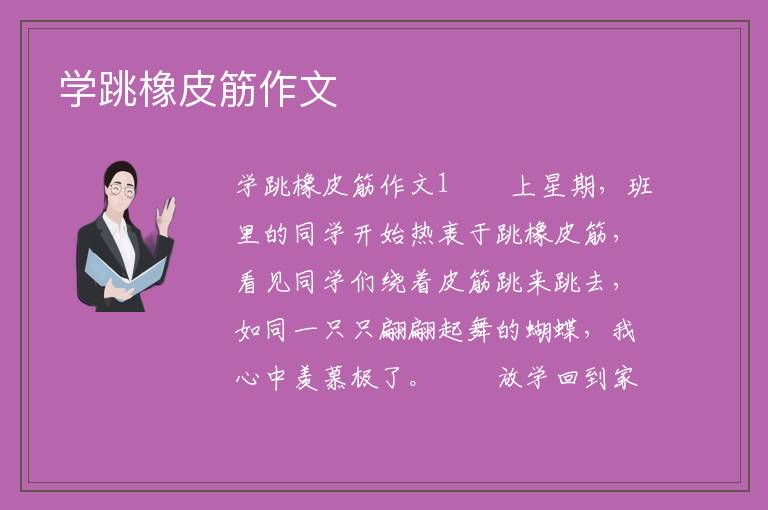 学跳橡皮筋作文

学跳橡皮筋作文1　　上星期，班里的同学开始热衷于跳橡皮筋，看见同学们绕着皮筋跳来跳去，如同一只只翩翩起舞的蝴蝶，我心中羡慕极了。　　放学回到家